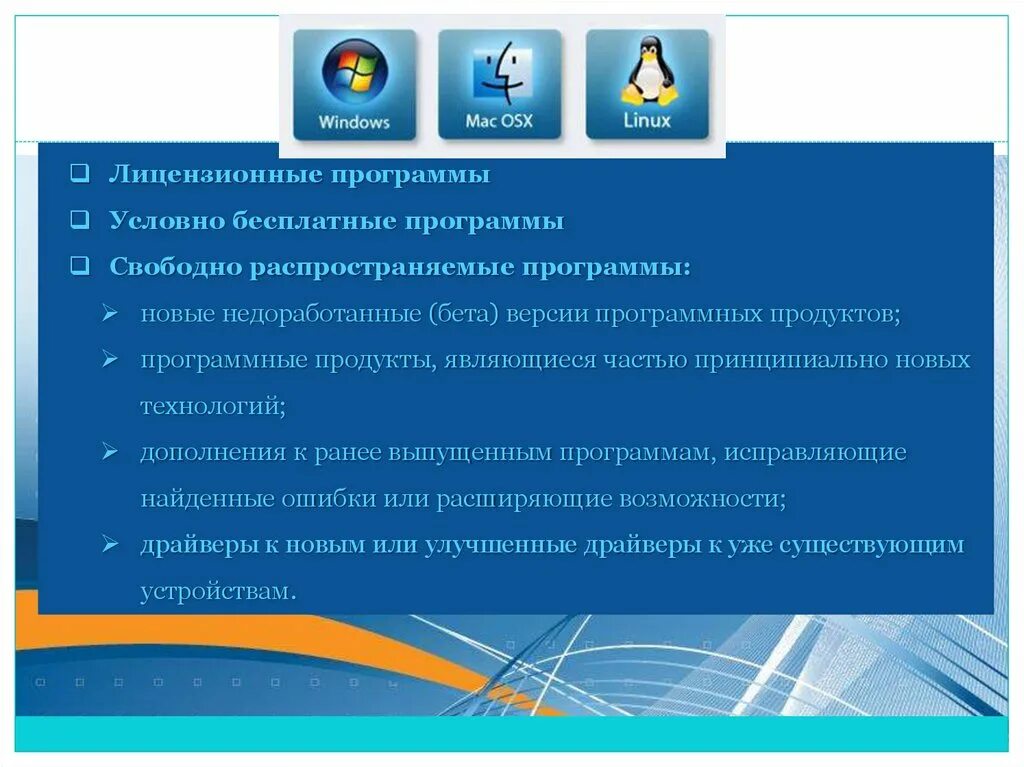 Windows Mac OSX Linux

❑ Лицензионные программы
❑ Условно бесплатные программы
❑ Свободно распространяемые программы:
➢ новые недоработанные (бета) версии программных продуктов;
➢ программные продукты, являющиеся частью принципиально новых технологий;
➢ дополнения к ранее выпущенным программам, исправляющие найденные ошибки или расширяющие возможности;
➢ драйверы к новым или улучшенные драйверы к уже существующим устройствам.